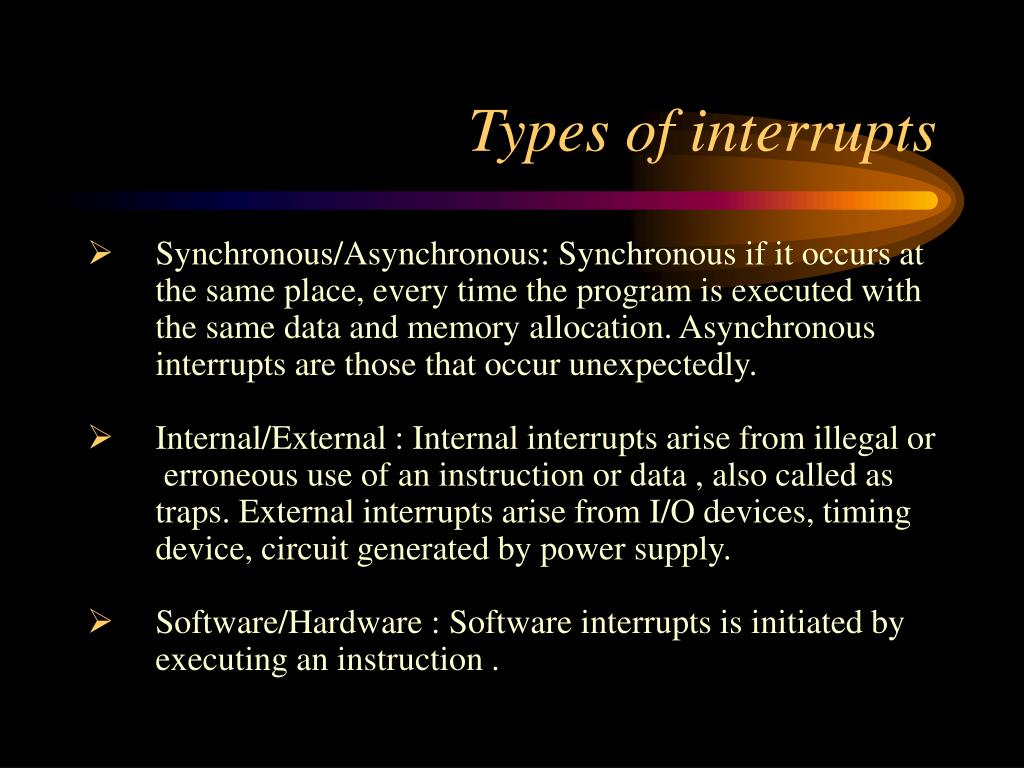 Types of interrupts

➢ Synchronous/Asynchronous: Synchronous if it occurs at the same place, every time the program is executed with the same data and memory allocation. Asynchronous interrupts are those that occur unexpectedly.

➢ Internal/External : Internal interrupts arise from illegal or erroneous use of an instruction or data , also called as traps. External interrupts arise from I/O devices, timing device, circuit generated by power supply.

➢ Software/Hardware : Software interrupts is initiated by executing an instruction .